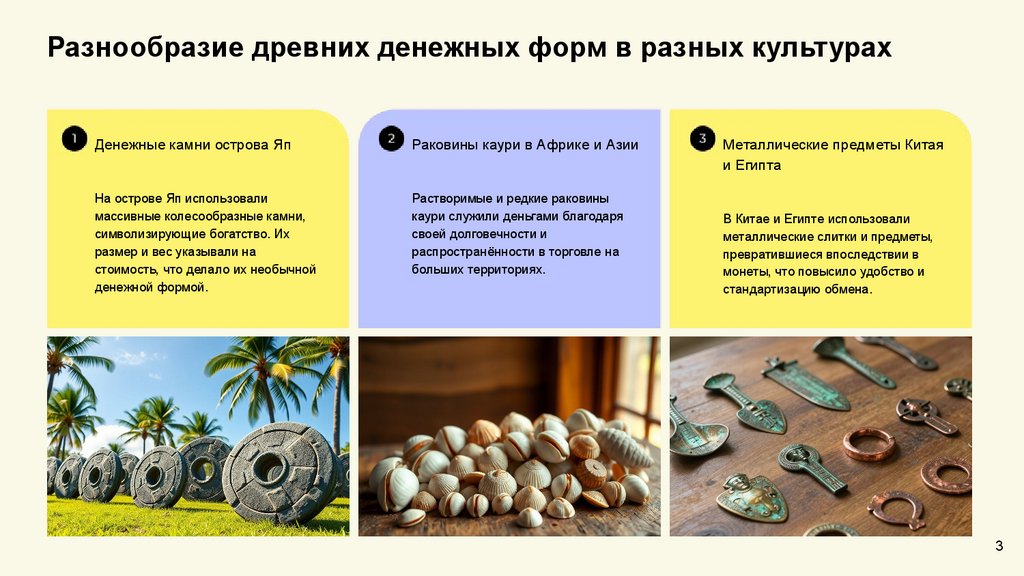 Разнообразие древних денежных форм в разных культурах

1 Денежные камни острова Яп

На острове Яп использовали массивные колесообразные камни, символизирующие богатство. Их размер и вес указывали на стоимость, что делало их необычной денежной формой.

2 Раковины каури в Африке и Азии

Растворимые и редкие раковины каури служили деньгами благодаря своей долговечности и распространённости в торговле на больших территориях.

3 Металлические предметы Китая и Египта

В Китае и Египте использовали металлические слитки и предметы, превратившиеся впоследствии в монеты, что повысило удобство и стандартизацию обмена.

3